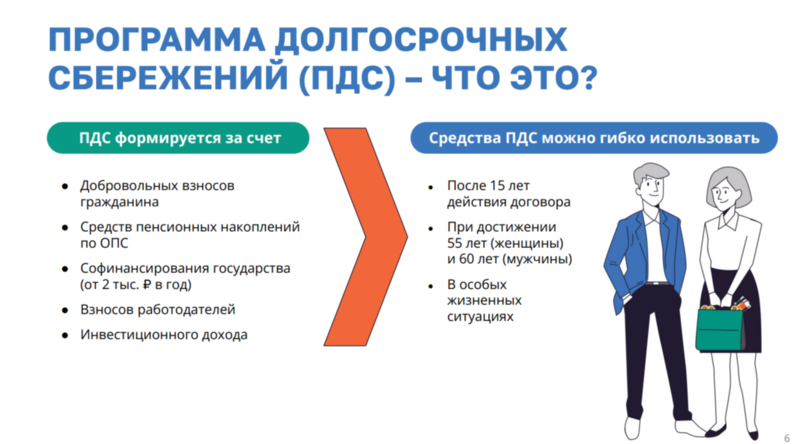 ПРОГРАММА ДОЛГОСРОЧНЫХ СБЕРЕЖЕНИЙ (ПДС) – ЧТО ЭТО?

ПДС формируется за счет

- Добровольных взносов гражданина
- Средств пенсионных накоплений по ОПС
- Софинансирования государства (от 2 тыс. ₽ в год)
- Взносов работодателей
- Инвестиционного дохода

Средства ПДС можно гибко использовать

- После 15 лет действия договора
- При достижении 55 лет (женщины) и 60 лет (мужчины)
- В особых жизненных ситуациях

6